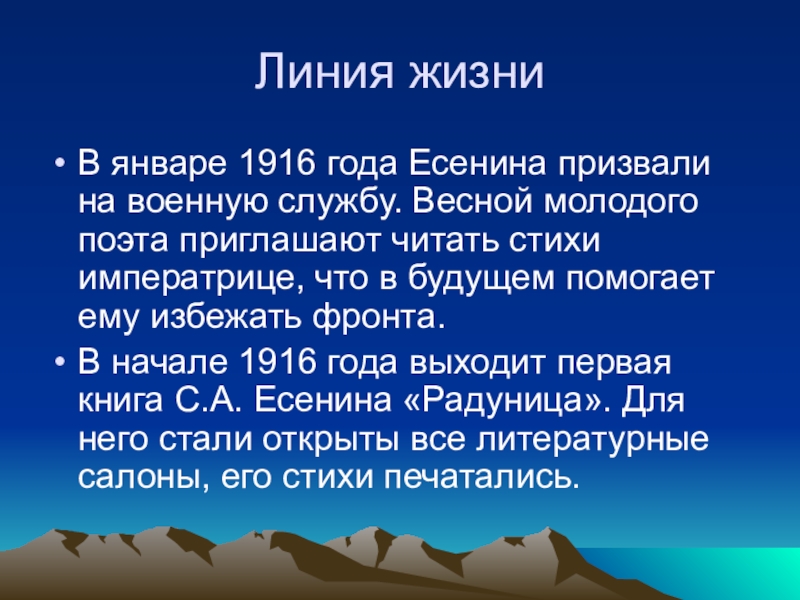 Линия жизни

• В январе 1916 года Есенина призвали на военную службу. Весной молодого поэта приглашают читать стихи императрице, что в будущем помогает ему избежать фронта.

• В начале 1916 года выходит первая книга С.А. Есенина «Радуница». Для него стали открыты все литературные салоны, его стихи печатались.